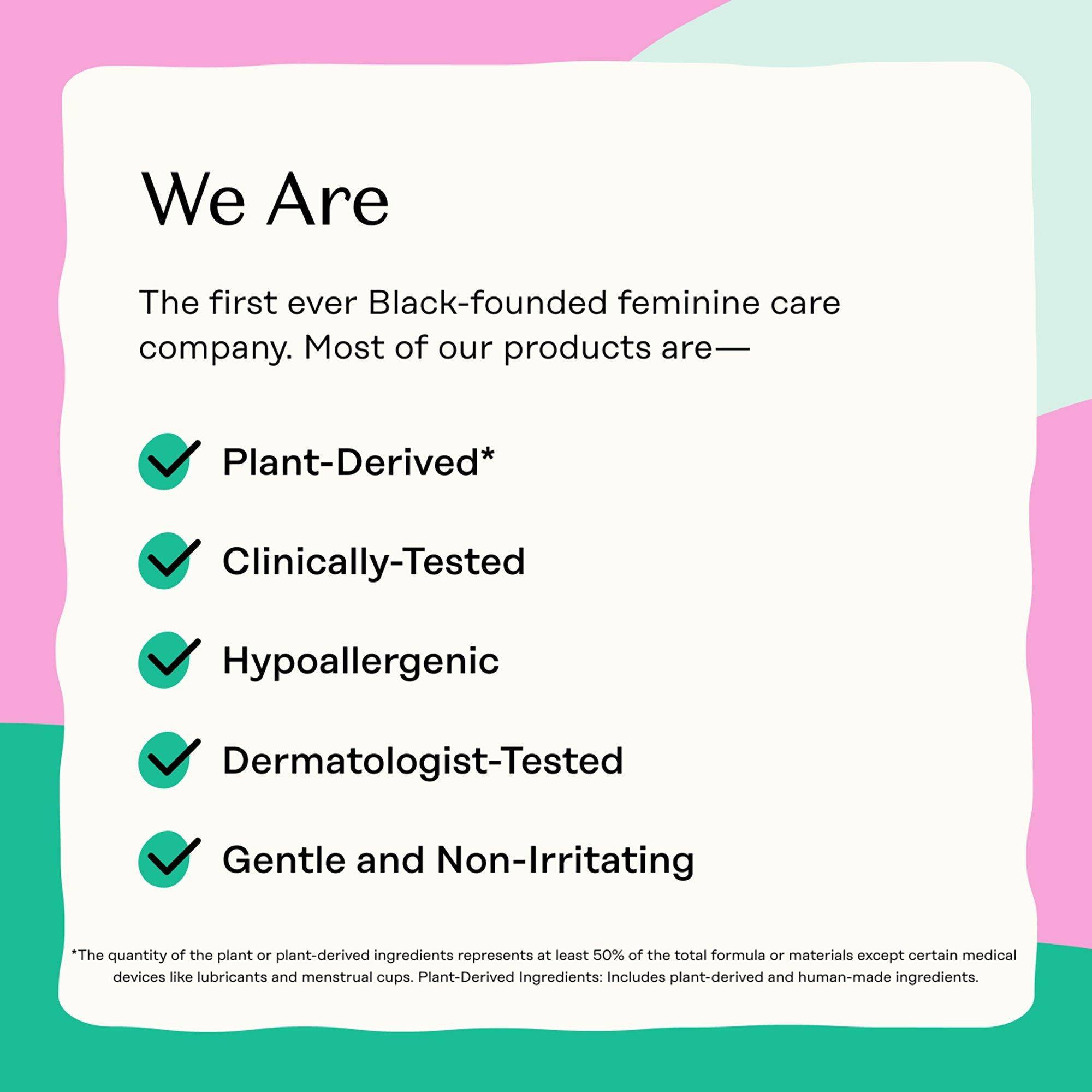 We Are

The first ever Black-founded feminine care company. Most of our products are—

Plant-Derived*

Clinically-Tested

Hypoallergenic

Dermatologist-Tested

Gentle and Non-Irritating

*The quantity of the plant or plant-derived ingredients represents at least 50% of the total formula or materials except certain medical devices like lubricants and menstrual cups. Plant-Derived Ingredients: Includes plant-derived and human-made ingredients.